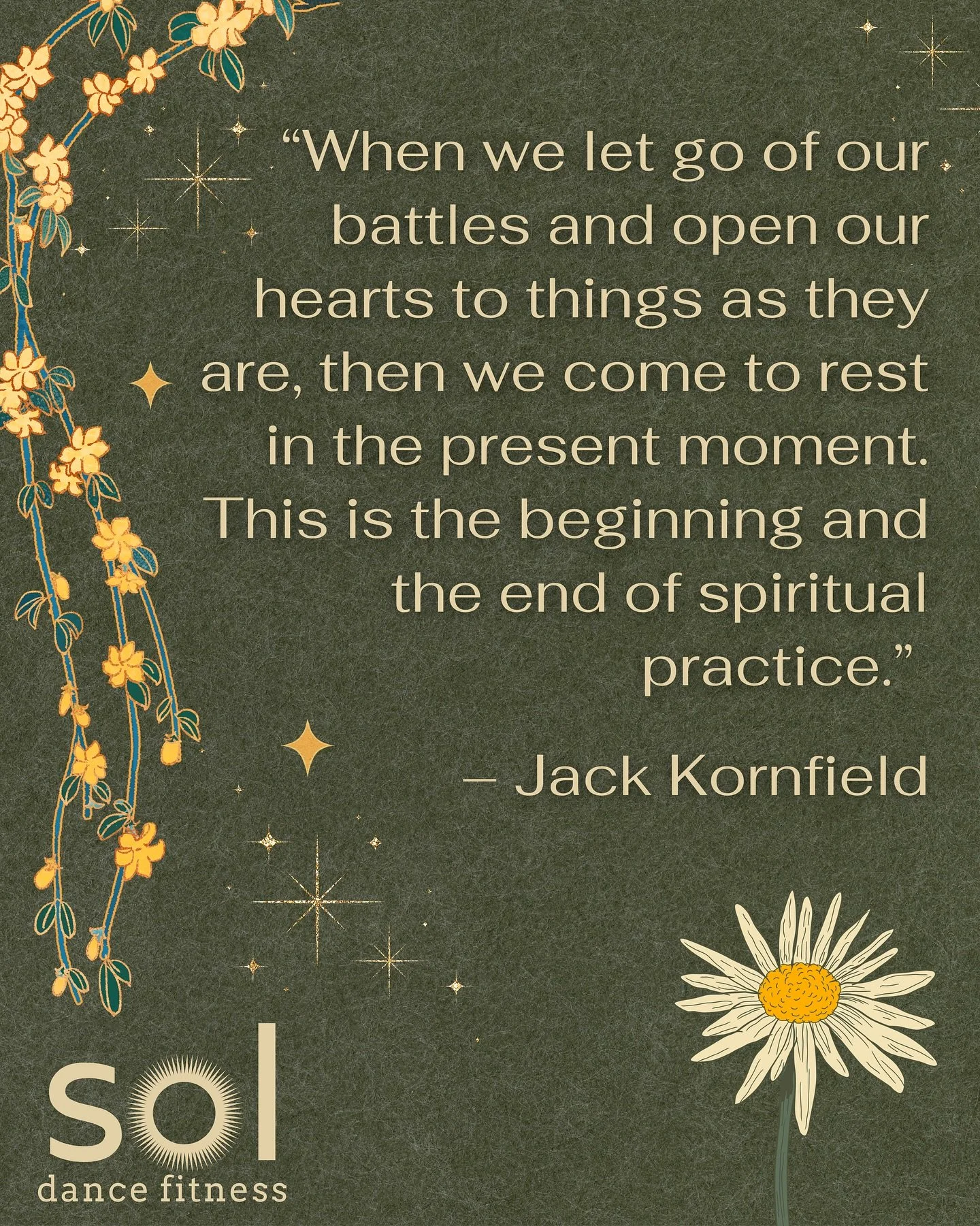 “When we let go of our battles and open our hearts to things as they are, then we come to rest in the present moment. This is the beginning and the end of spiritual practice.”

– Jack Kornfield

sol
dance fitness